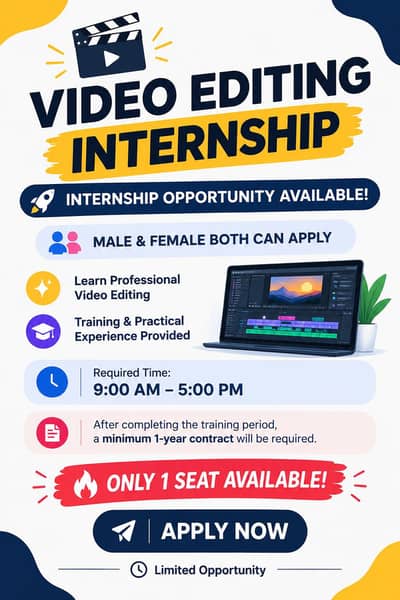 VIDEO EDITING INTERNSHIP

INTERNSHIP OPPORTUNITY AVAILABLE!

MALE & FEMALE BOTH CAN APPLY

Learn Professional Video Editing

Training & Practical Experience Provided

Required Time:
9:00 AM – 5:00 PM

After completing the training period, a minimum 1-year contract will be required.

ONLY 1 SEAT AVAILABLE!

APPLY NOW

Limited Opportunity